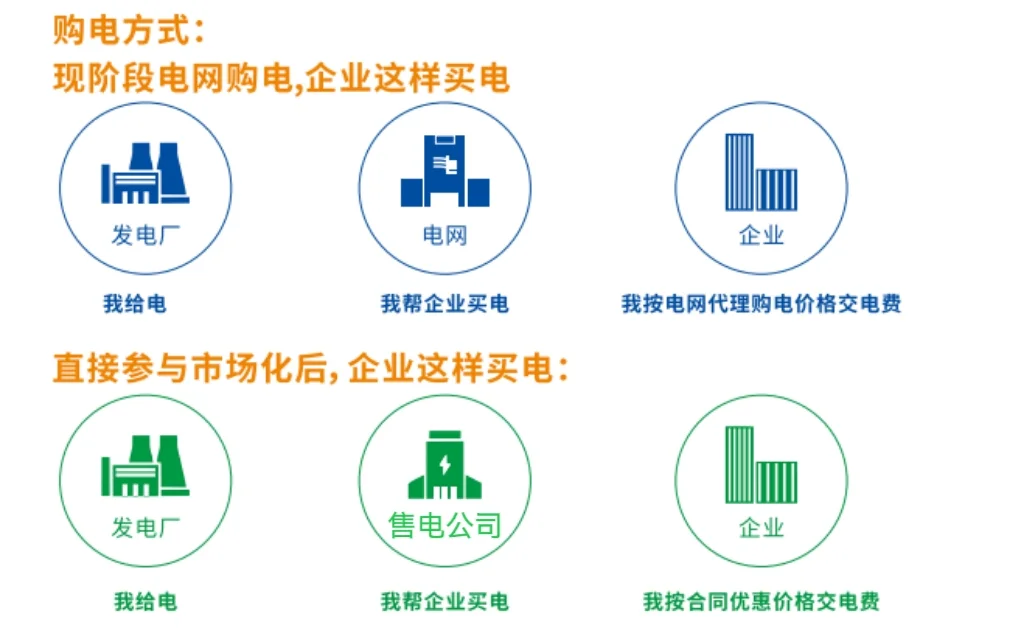 购电方式：
现阶段电网购电,企业这样买电

发电厂

电网

企业

我给电

我帮企业买电

我按电网代理购电价格交电费

直接参与市场化后，企业这样买电：

发电厂

售电公司

企业

我给电

我帮企业买电

我按合同优惠价格交电费